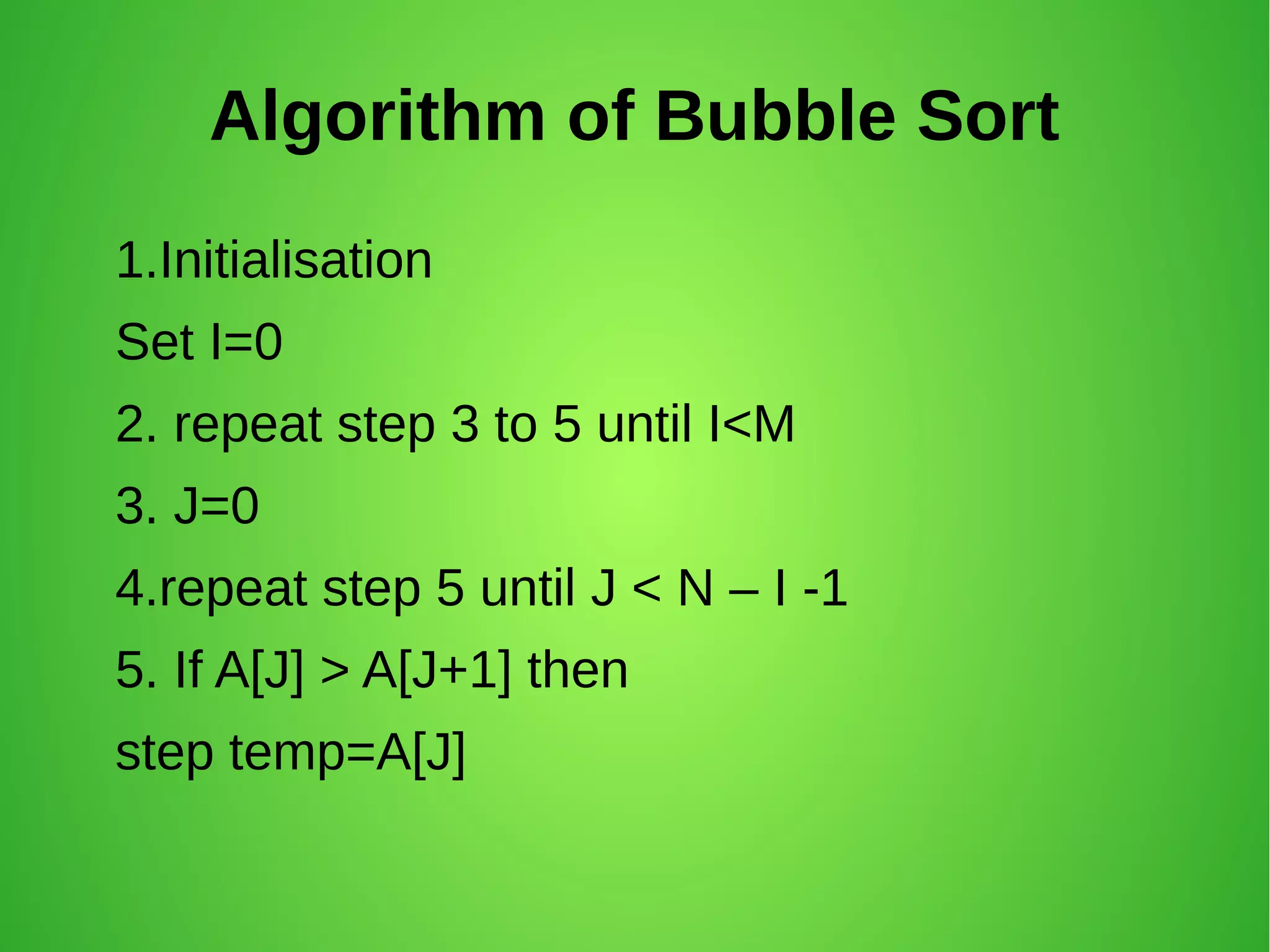 Algorithm of Bubble Sort

1.Initialisation

Set I=0

2. repeat step 3 to 5 until I<M

3. J=0

4.repeat step 5 until J < N – I -1

5. If A[J] > A[J+1] then

step temp=A[J]